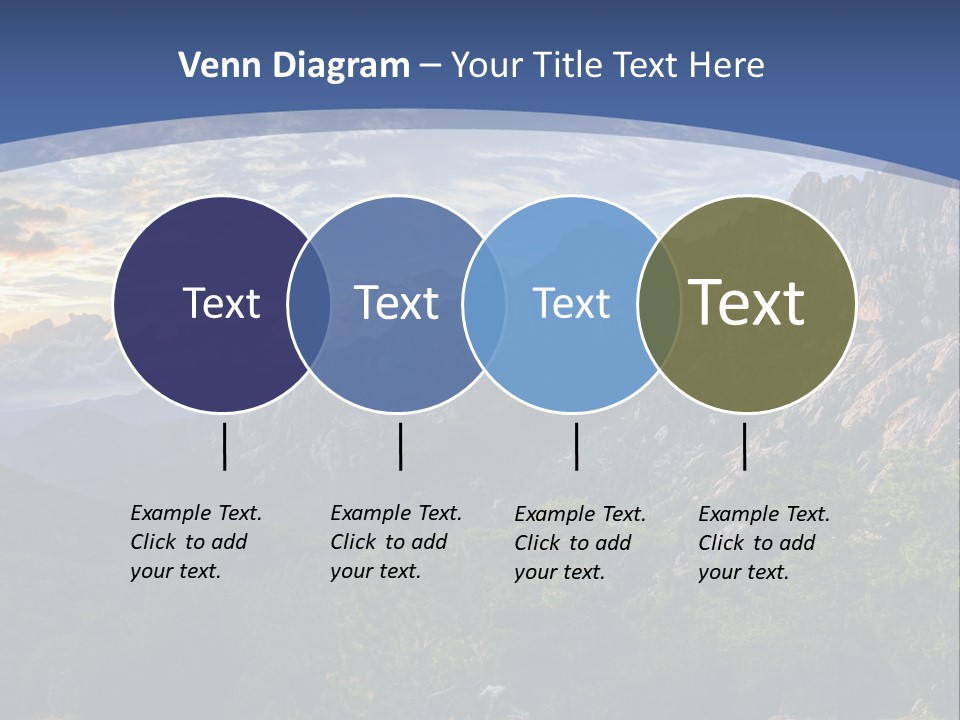 Venn Diagram – Your Title Text Here

Text

Text

Text

Text

Example Text. Click to add your text.

Example Text. Click to add your text.

Example Text. Click to add your text.

Example Text. Click to add your text.